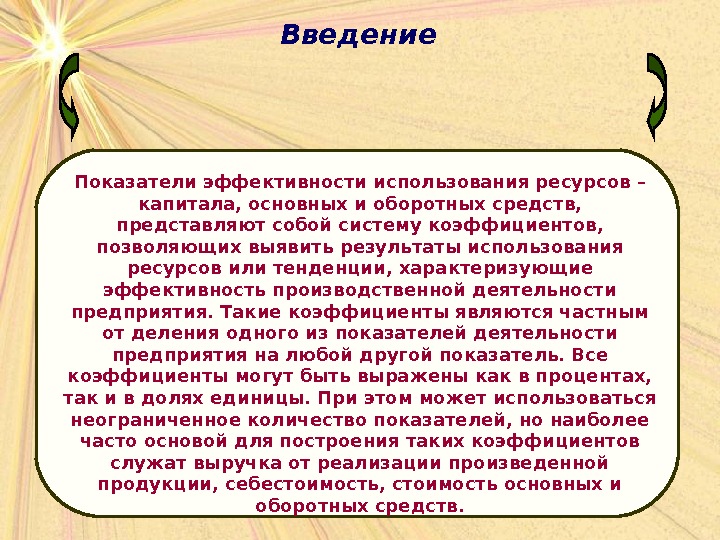 Введение

Показатели эффективности использования ресурсов – капитала, основных и оборотных средств, представляют собой систему коэффициентов, позволяющих выявить результаты использования ресурсов или тенденции, характеризующие эффективность производственной деятельности предприятия. Такие коэффициенты являются частным от деления одного из показателей деятельности предприятия на любой другой показатель. Все коэффициенты могут быть выражены как в процентах, так и в долях единицы. При этом может использоваться неограниченное количество показателей, но наиболее часто основой для построения таких коэффициентов служат выручка от реализации произведенной продукции, себестоимость, стоимость основных и оборотных средств.